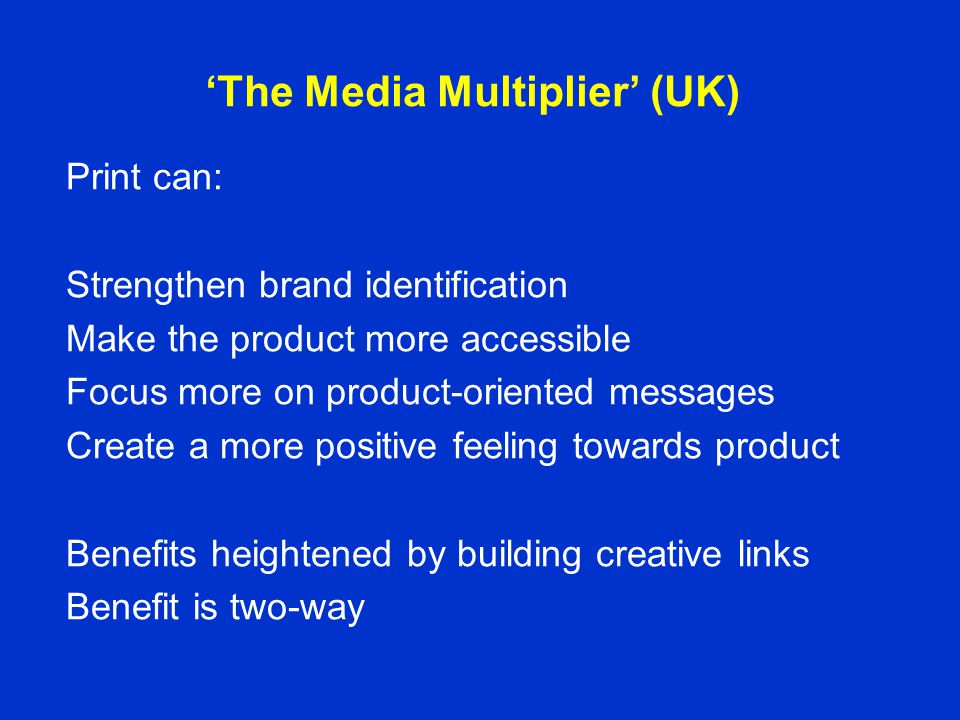 ‘The Media Multiplier’ (UK)

Print can:

Strengthen brand identification
Make the product more accessible
Focus more on product-oriented messages
Create a more positive feeling towards product

Benefits heightened by building creative links
Benefit is two-way